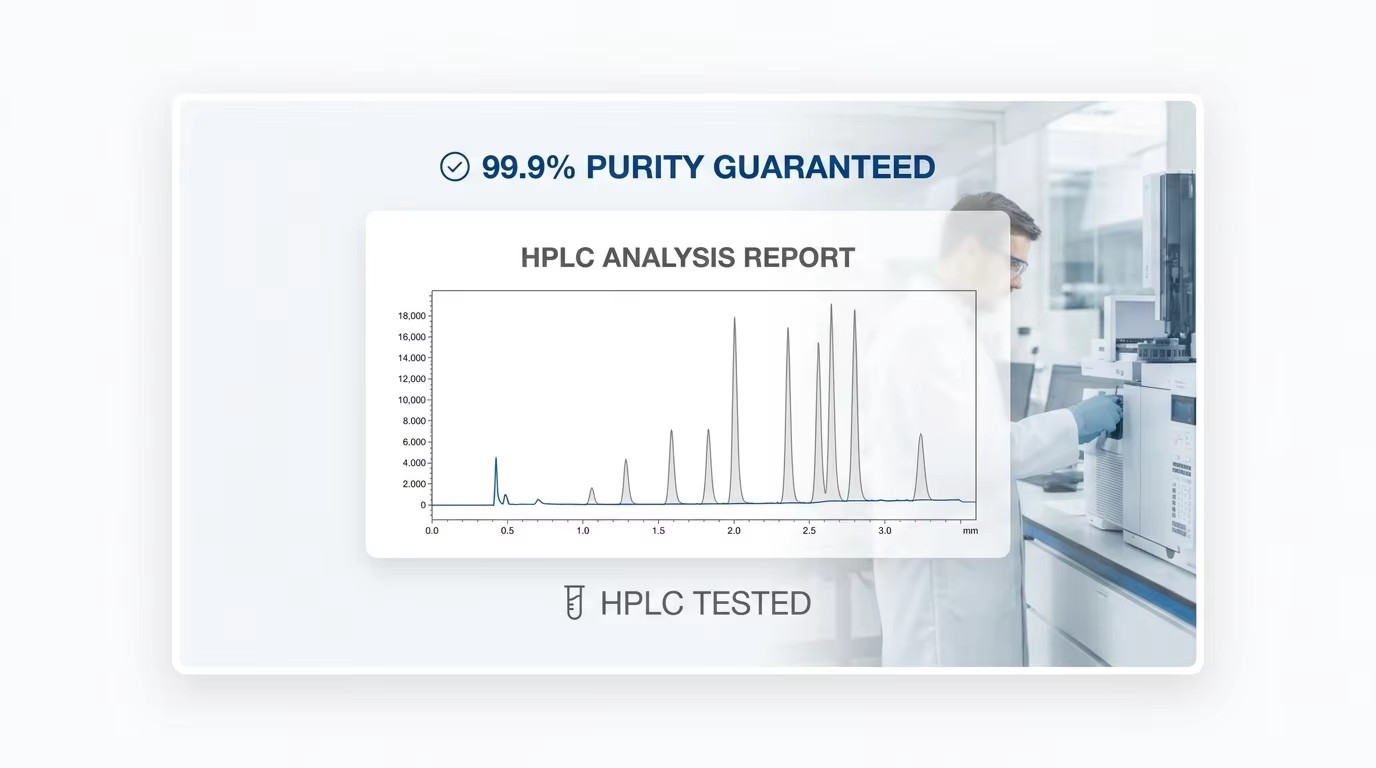 99.9% PURITY GUARANTEED

HPLC ANALYSIS REPORT

18,000
16,000
14,000
12,000
10,000
8,000
6,000
4,000
2,000
0

0.0
0.5
1.0
1.5
2.0
2.5
3.0
mm

HPLC TESTED